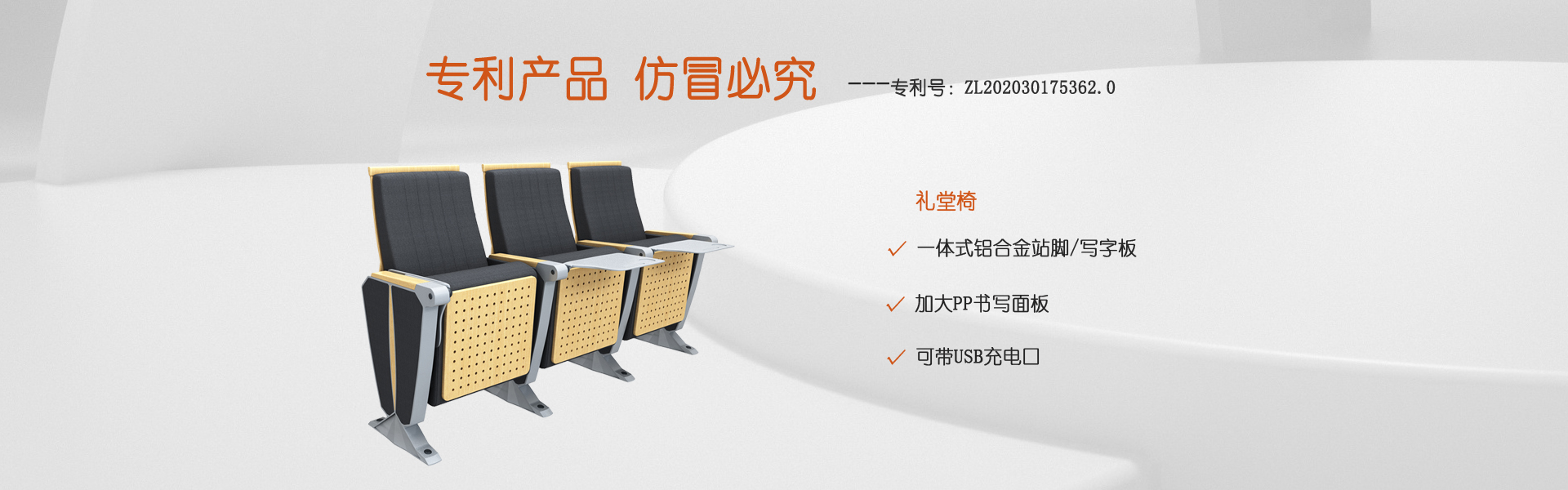 专利产品 仿冒必究

———专利号：ZL202030175362.0

礼堂椅

✓ 一体式铝合金站脚/写字板

✓ 加大PP书写面板

✓ 可带USB充电口